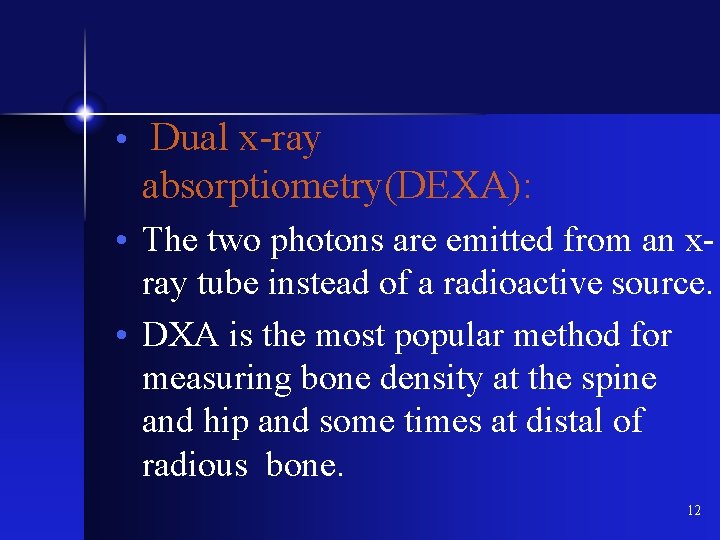 • Dual x-ray absorptiometry(DEXA):

• The two photons are emitted from an x-ray tube instead of a radioactive source.

• DXA is the most popular method for measuring bone density at the spine and hip and some times at distal of radious bone.

12